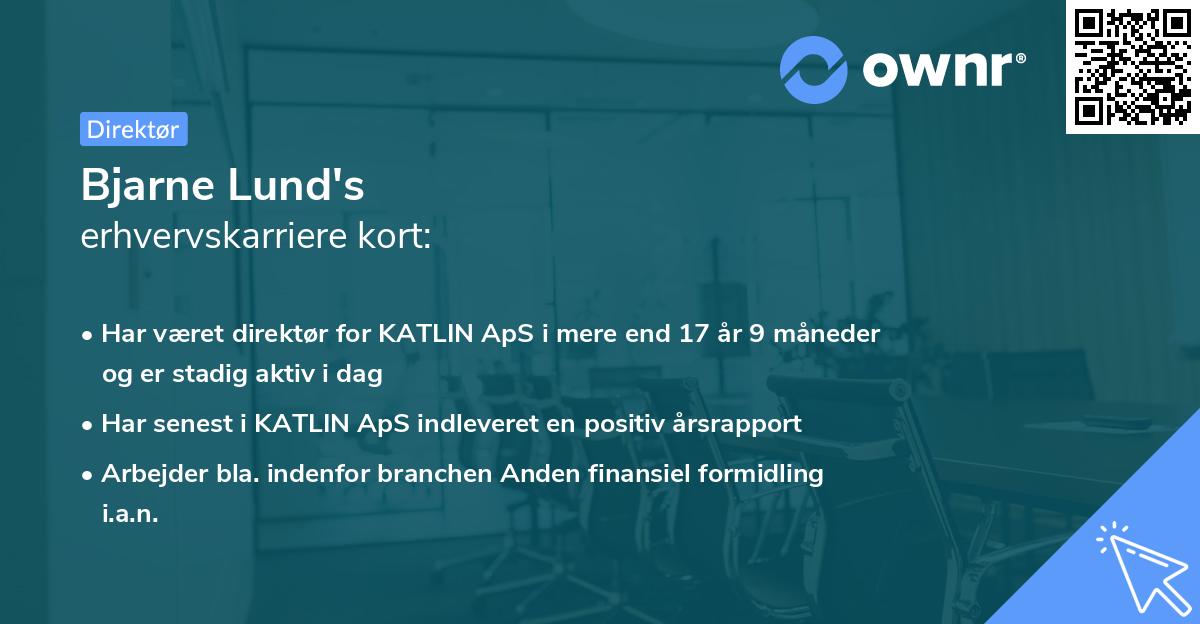 ownr®

Direktør

Bjarne Lund's
erhvervskarriere kort:

• Har været direktør for KATLIN ApS i mere end 17 år 9 måneder og er stadig aktiv i dag
• Har senest i KATLIN ApS indleveret en positiv årsrapport
• Arbejder bla. indenfor branchen Anden finansiel formidling i.a.n.